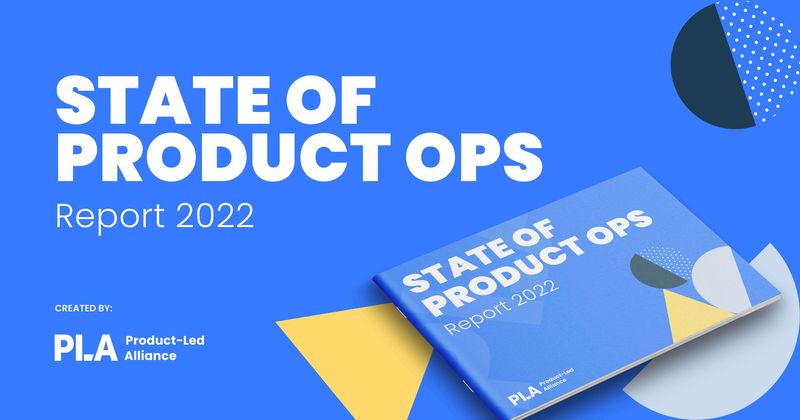 STATE OF PRODUCT OPS

Report 2022

CREATED BY:

PLA Product-Led Alliance

STATE OF PRODUCT OPS

Report 2022

PLA Product-Led Alliance